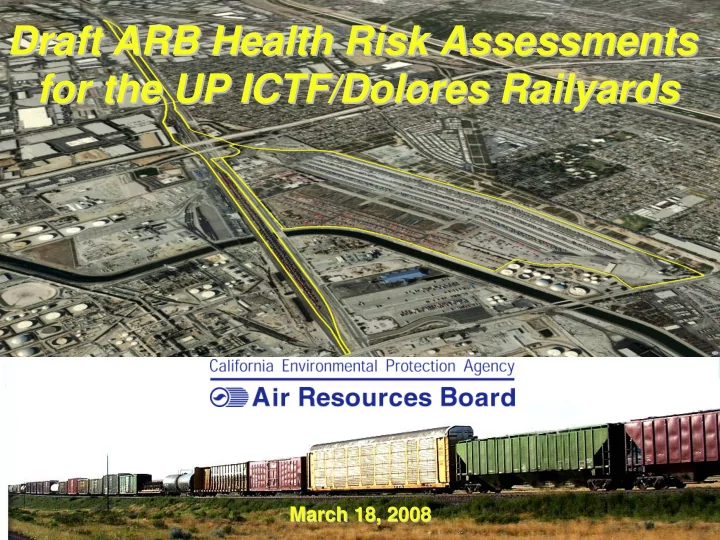 Draft ARB Health Risk Assessments for the UP ICTF/Dolores Railyards

California Environmental Protection Agency

Air Resources Board

March 18, 2008